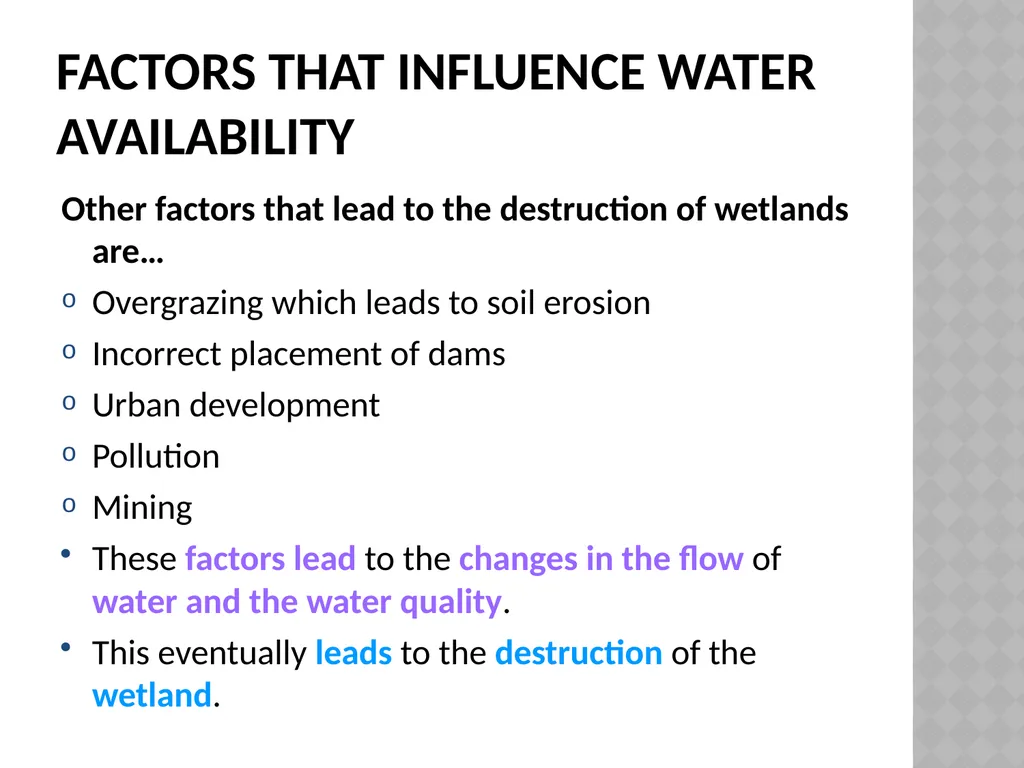 FACTORS THAT INFLUENCE WATER AVAILABILITY

Other factors that lead to the destruction of wetlands are…

o Overgrazing which leads to soil erosion
o Incorrect placement of dams
o Urban development
o Pollution
o Mining

• These factors lead to the changes in the flow of water and the water quality.
• This eventually leads to the destruction of the wetland.